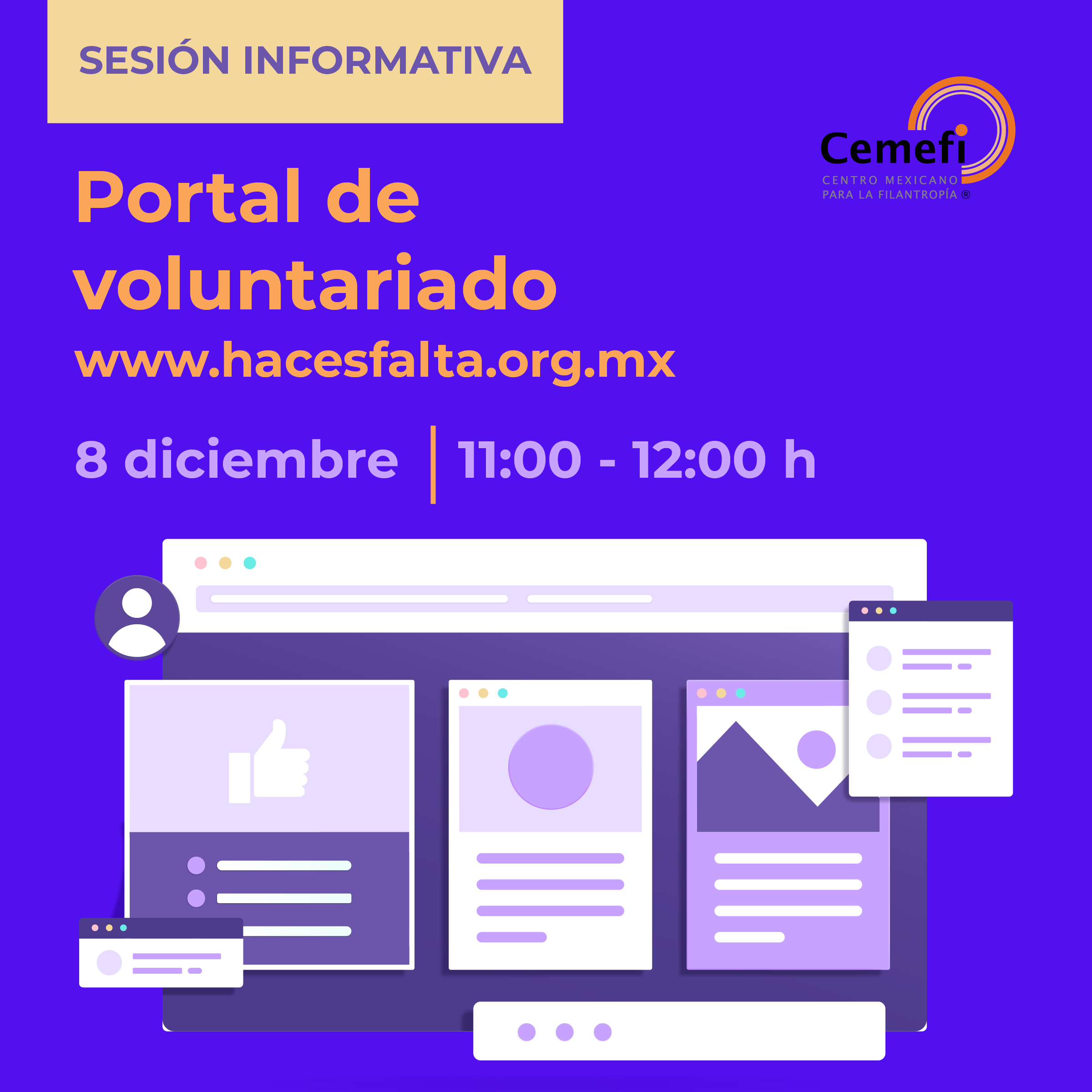 SESIÓN INFORMATIVA

Cemefi
CENTRO MEXICANO PARA LA FILANTROPÍA ®

Portal de voluntariado
www.hacesfalta.org.mx

8 diciembre | 11:00 - 12:00 h